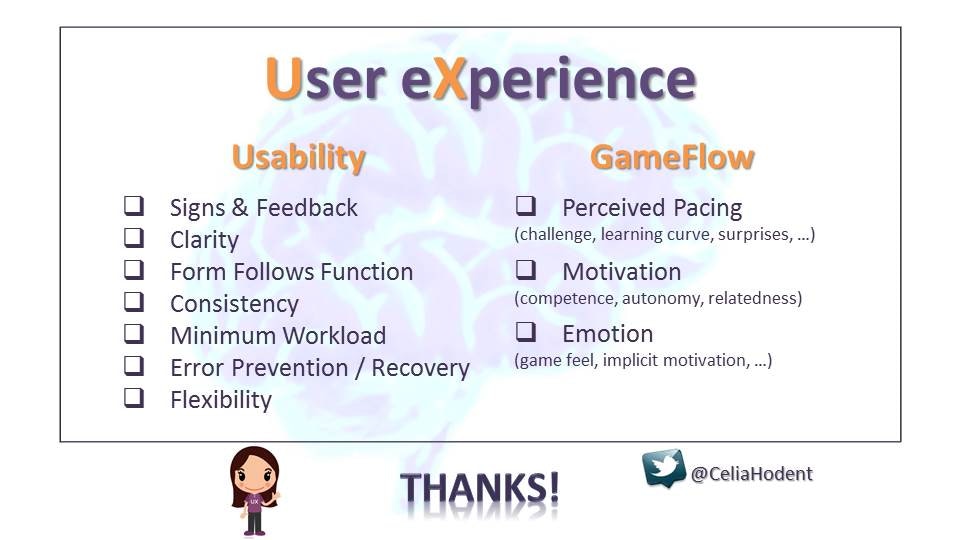 User eXperience

Usability

❑ Signs & Feedback
❑ Clarity
❑ Form Follows Function
❑ Consistency
❑ Minimum Workload
❑ Error Prevention / Recovery
❑ Flexibility

GameFlow

❑ Perceived Pacing
(challenge, learning curve, surprises, …)

❑ Motivation
(competence, autonomy, relatedness)

❑ Emotion
(game feel, implicit motivation, …)

UX

THANKS!

@CeliaHodent